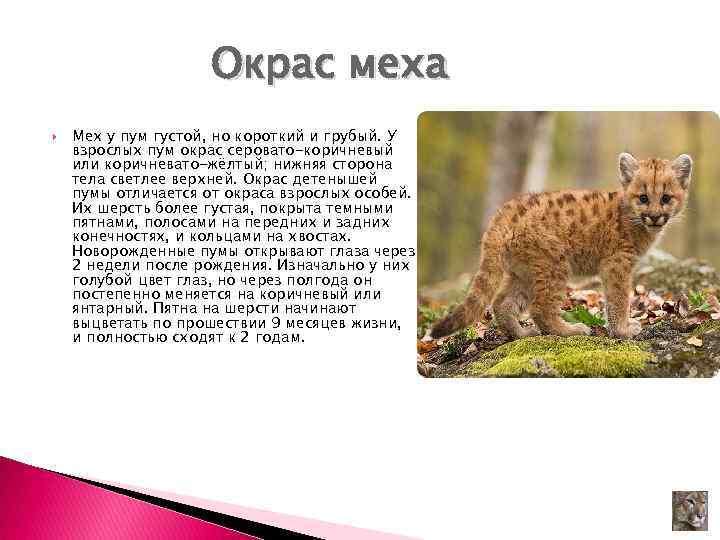 Окрас меха

Мех у пум густой, но короткий и грубый. У взрослых пум окрас серовато-коричневый или коричневато-жёлтый; нижняя сторона тела светлее верхней. Окрас детенышей пумы отличается от окраса взрослых особей. Их шерсть более густая, покрыта темными пятнами, полосами на передних и задних конечностях, и кольцами на хвостах. Новорожденные пумы открывают глаза через 2 недели после рождения. Изначально у них голубой цвет глаз, но через полгода он постепенно меняется на коричневый или янтарный. Пятна на шерсти начинают выцветать по прошествии 9 месяцев жизни, и полностью сходят к 2 годам.